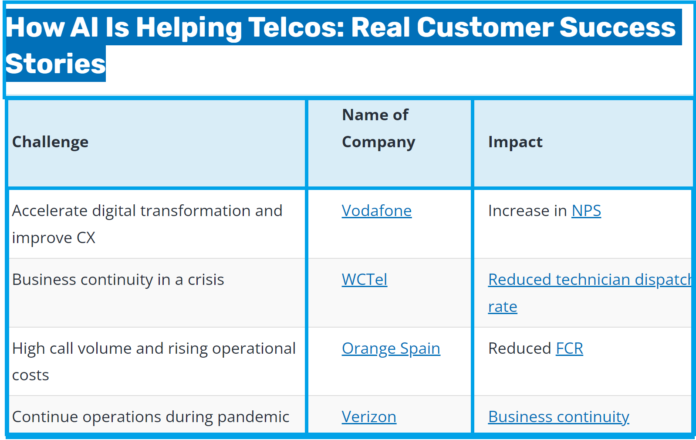 How AI Is Helping Telcos: Real Customer Success Stories

| Challenge | Name of Company | Impact |
|---|---|---|
| Accelerate digital transformation and improve CX | Vodafone | Increase in NPS |
| Business continuity in a crisis | WCTel | Reduced technician dispatch rate |
| High call volume and rising operational costs | Orange Spain | Reduced FCR |
| Continue operations during pandemic | Verizon | Business continuity |